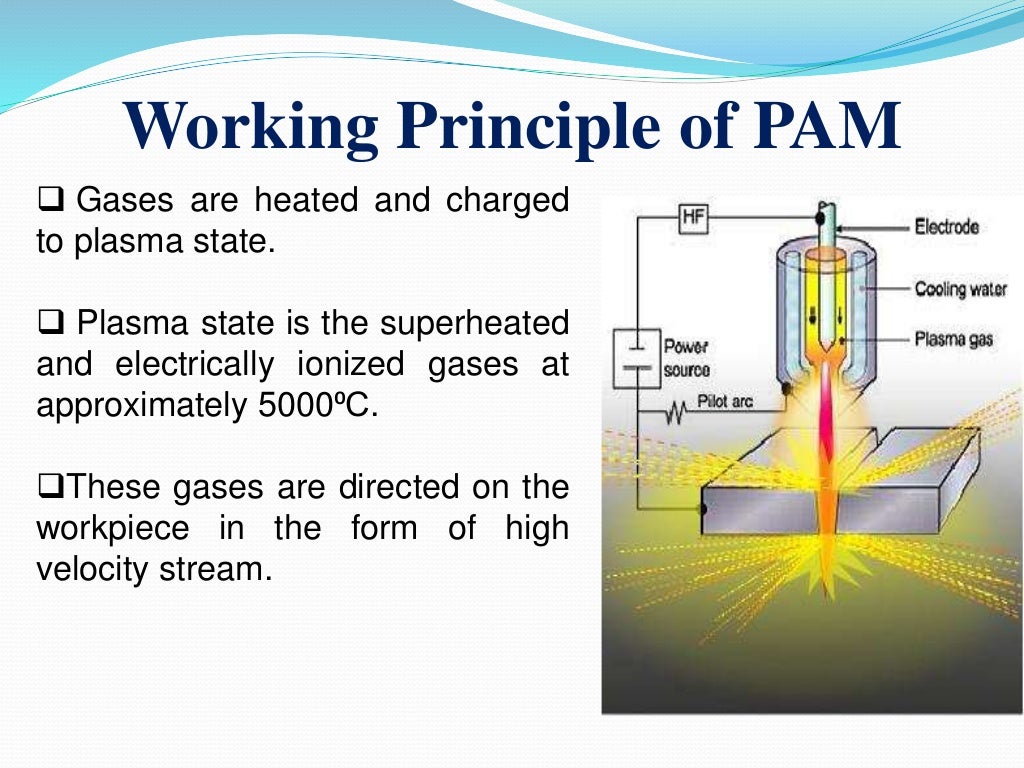 Working Principle of PAM

❑ Gases are heated and charged to plasma state.

❑ Plasma state is the superheated and electrically ionized gases at approximately 5000ºC.

❑These gases are directed on the workpiece in the form of high velocity stream.

HF
Electrode
Cooling water
Plasma gas
Power source
Pilot arc